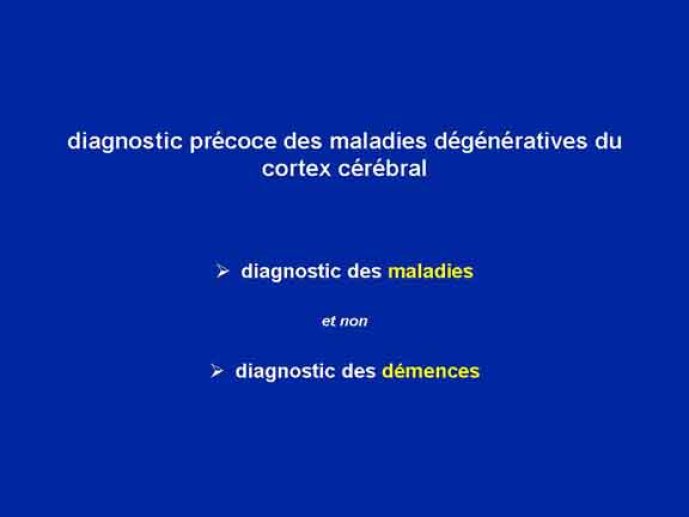 diagnostic précoce des maladies dégénératives du cortex cérébral

➢ diagnostic des maladies

et non

➢ diagnostic des démences